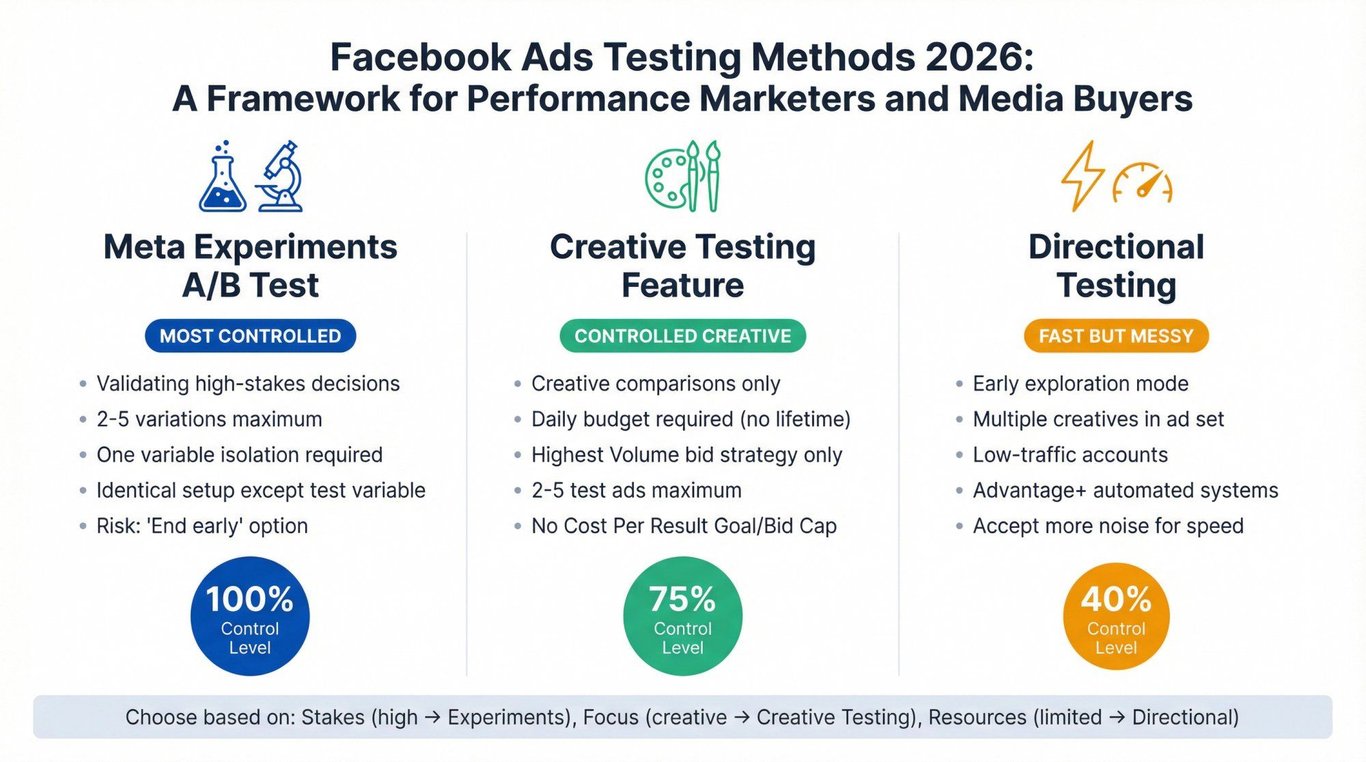 Facebook Ads Testing Methods 2026:
A Framework for Performance Marketers and Media Buyers

Meta Experiments A/B Test

MOST CONTROLLED

• Validating high-stakes decisions
• 2-5 variations maximum
• One variable isolation required
• Identical setup except test variable
• Risk: 'End early' option

100%
Control Level

Creative Testing Feature

CONTROLLED CREATIVE

• Creative comparisons only
• Daily budget required (no lifetime)
• Highest Volume bid strategy only
• 2-5 test ads maximum
• No Cost Per Result Goal/Bid Cap

75%
Control Level

Directional Testing

FAST BUT MESSY

• Early exploration mode
• Multiple creatives in ad set
• Low-traffic accounts
• Advantage+ automated systems
• Accept more noise for speed

40%
Control Level

Choose based on: Stakes (high → Experiments), Focus (creative → Creative Testing), Resources (limited → Directional)